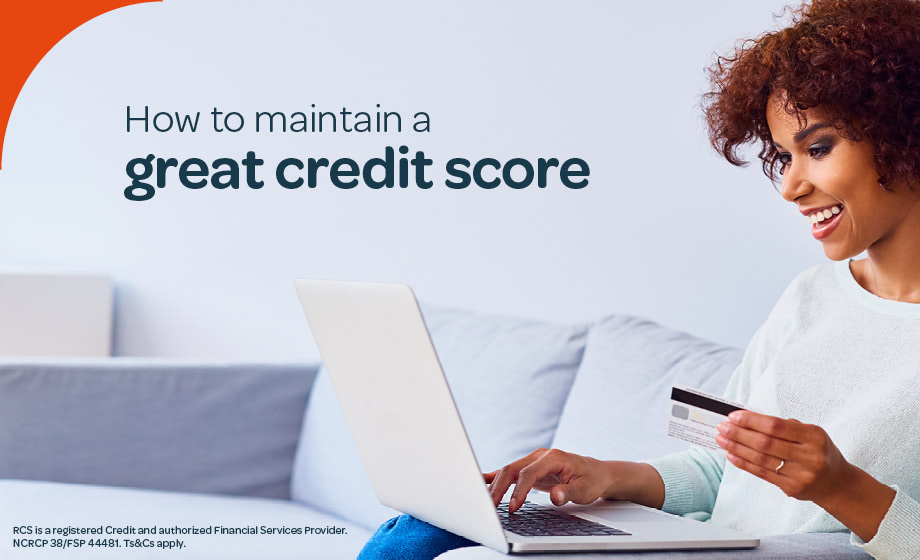 How to maintain a
great credit score

RCS is a registered Credit and authorized Financial Services Provider. NCRCP 38/FSP 44481. Ts&Cs apply.